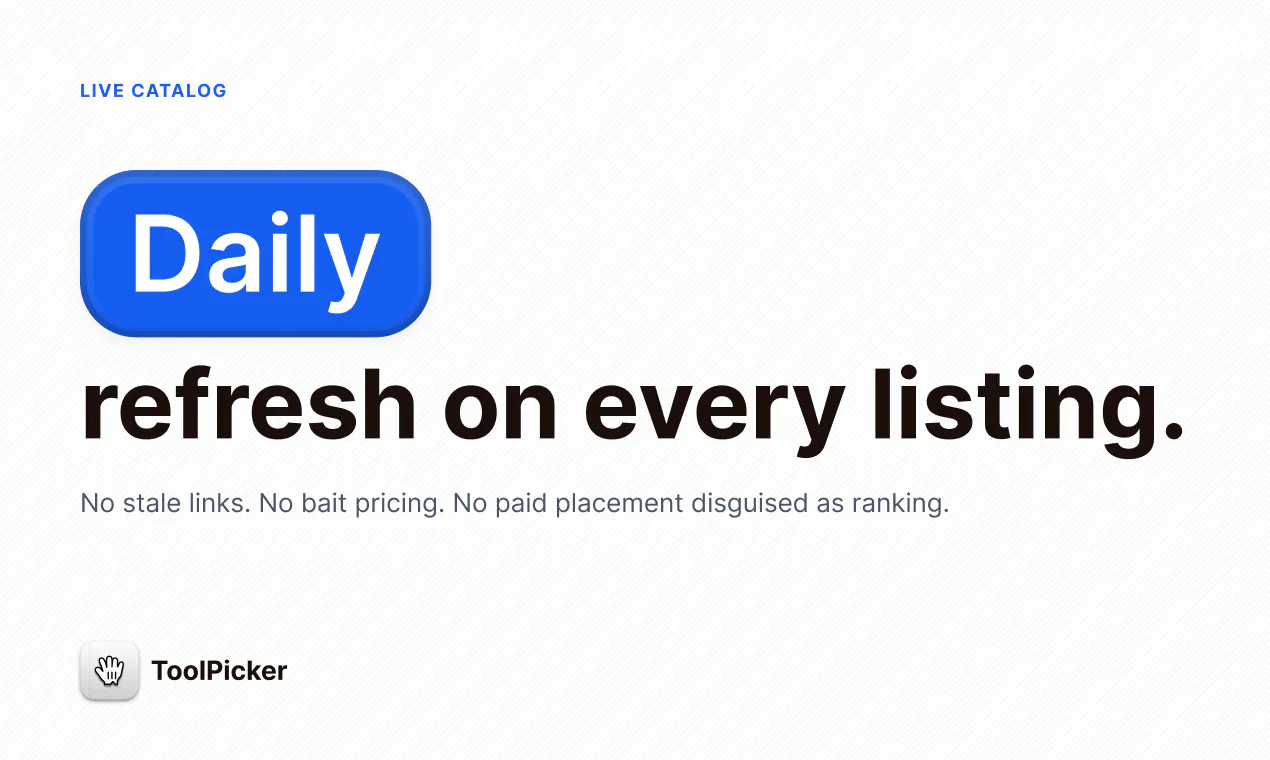 LIVE CATALOG

Daily
refresh on every listing.

No stale links. No bait pricing. No paid placement disguised as ranking.

ToolPicker